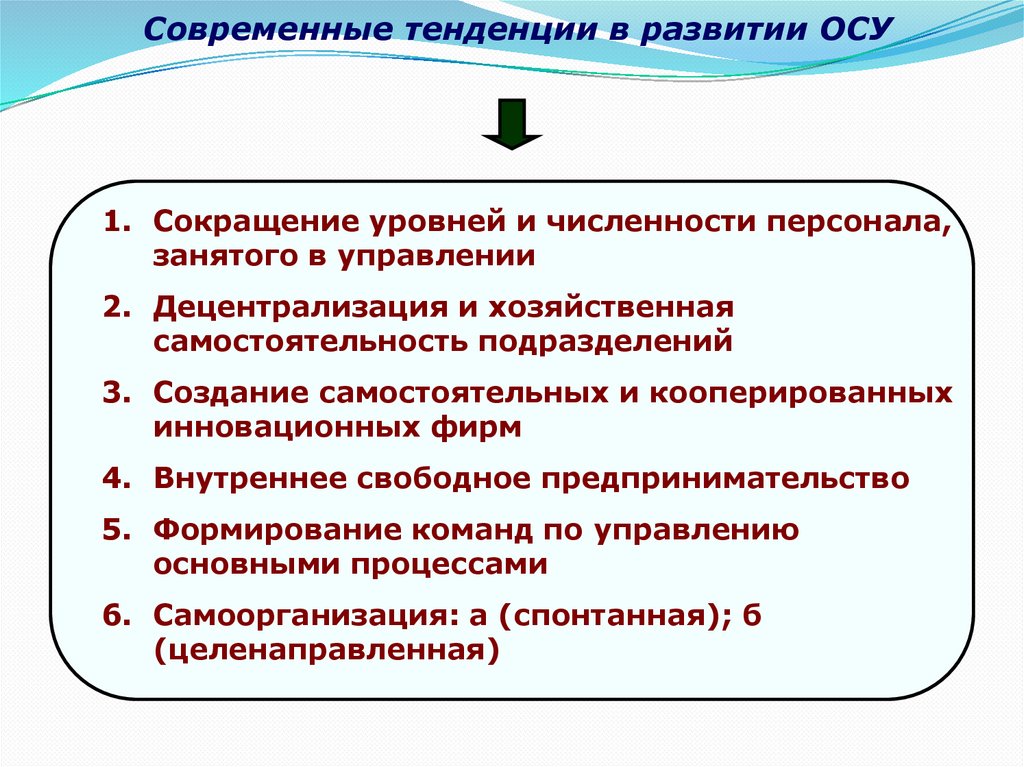 Современные тенденции в развитии ОСУ

1. Сокращение уровней и численности персонала, занятого в управлении

2. Децентрализация и хозяйственная самостоятельность подразделений

3. Создание самостоятельных и кооперированных инновационных фирм

4. Внутреннее свободное предпринимательство

5. Формирование команд по управлению основными процессами

6. Самоорганизация: а (спонтанная); б (целенаправленная)